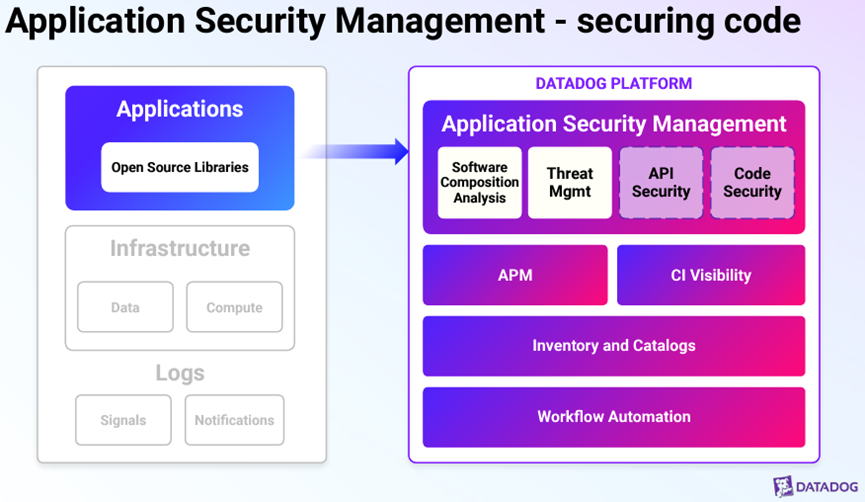 Application Security Management - securing code

Applications

Open Source Libraries

Infrastructure

Data

Compute

Logs

Signals

Notifications

DATADOG PLATFORM

Application Security Management

Software Composition Analysis

Threat Mgmt

API Security

Code Security

APM

CI Visibility

Inventory and Catalogs

Workflow Automation

DATADOG